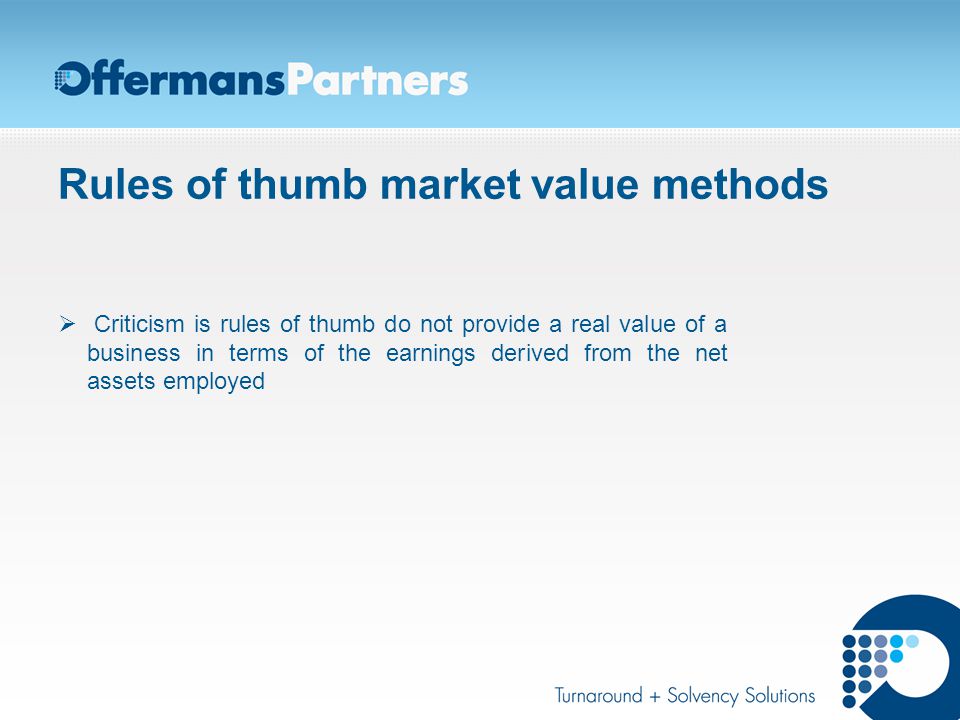 OffermansPartners

Rules of thumb market value methods

➢ Criticism is rules of thumb do not provide a real value of a business in terms of the earnings derived from the net assets employed

Turnaround + Solvency Solutions